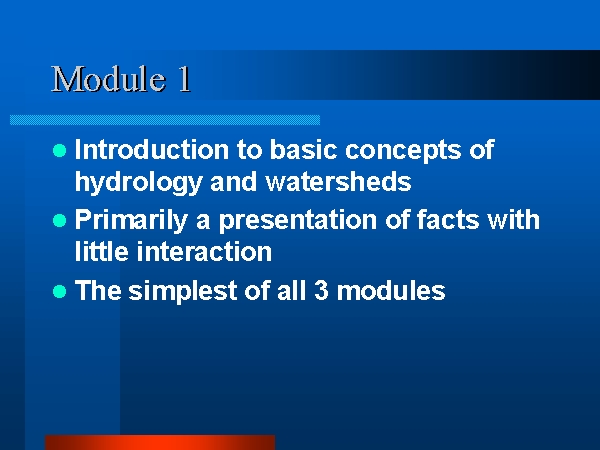 Module 1

- Introduction to basic concepts of hydrology and watersheds
- Primarily a presentation of facts with little interaction
- The simplest of all 3 modules